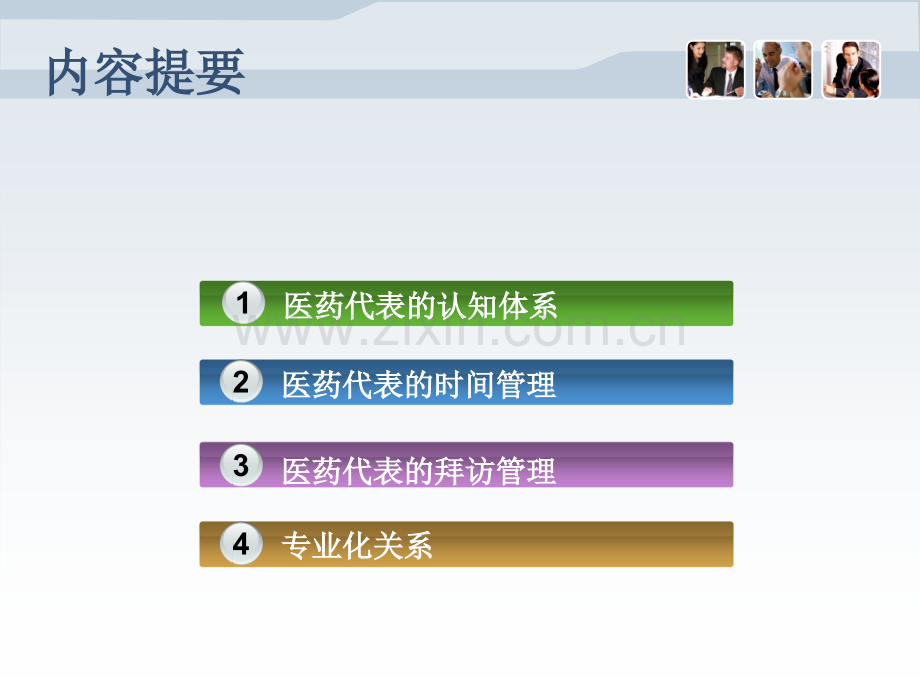 内容提要

1 医药代表的认知体系

www.zixin.com.cn

2 医药代表的时间管理

3 医药代表的拜访管理

4 专业化关系